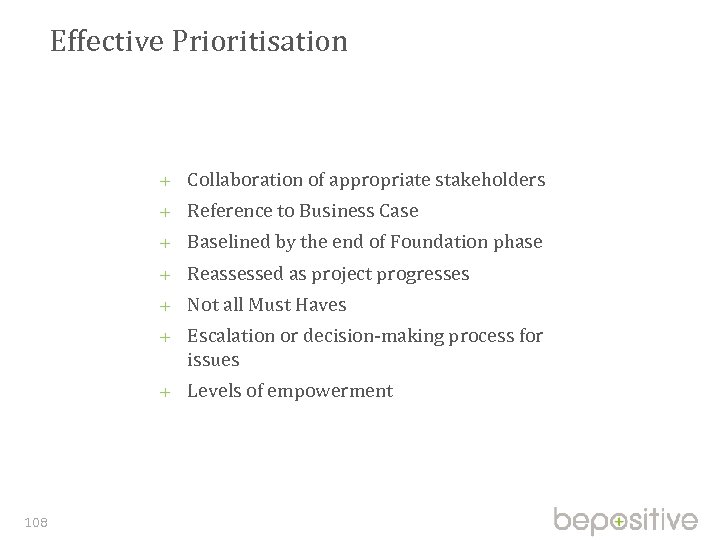 Effective Prioritisation

+ Collaboration of appropriate stakeholders
+ Reference to Business Case
+ Baselined by the end of Foundation phase
+ Reassessed as project progresses
+ Not all Must Haves
+ Escalation or decision-making process for issues
+ Levels of empowerment

108

bepositive